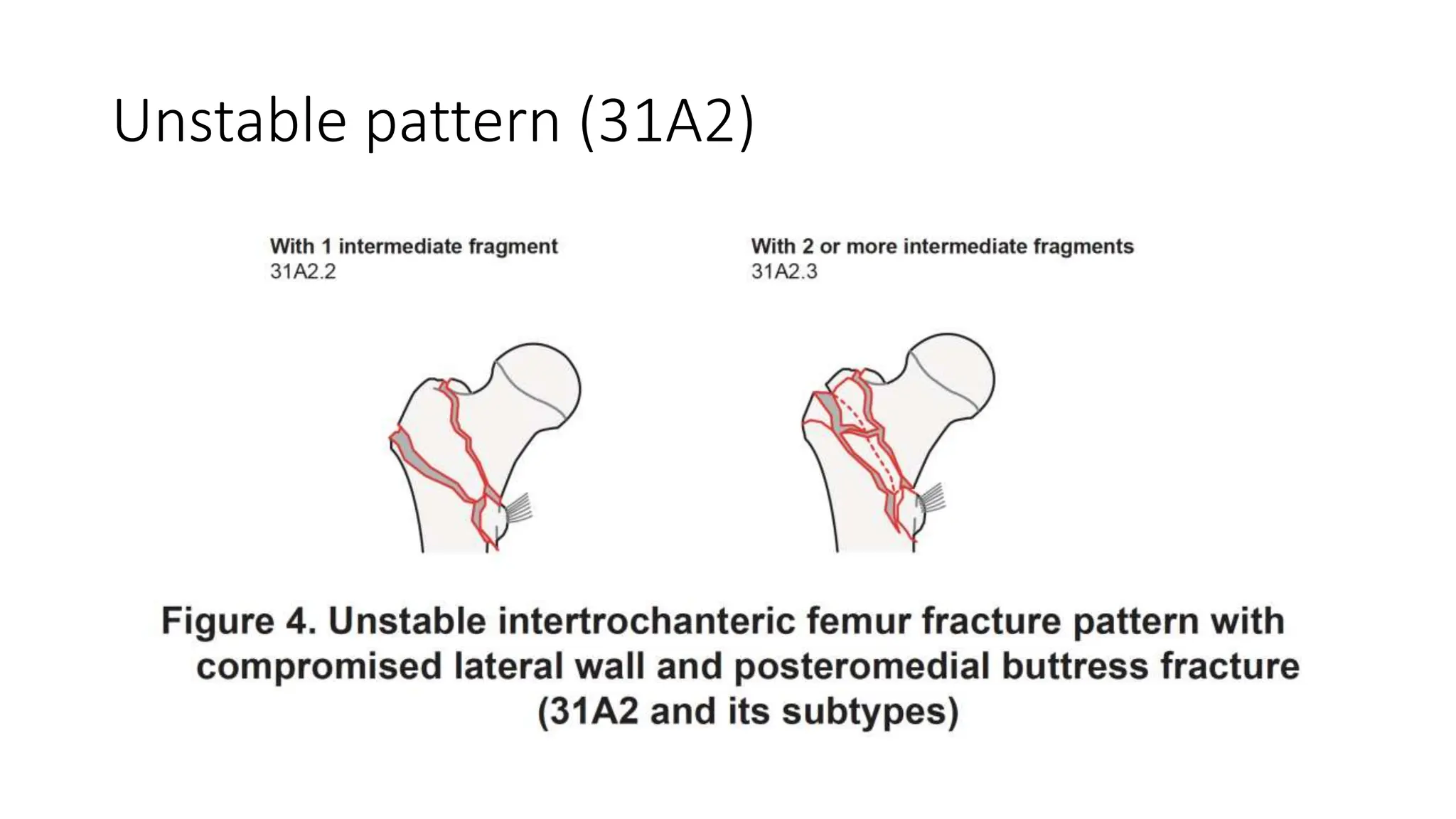 Unstable pattern (31A2)

With 1 intermediate fragment
31A2.2

With 2 or more intermediate fragments
31A2.3

Figure 4. Unstable intertrochanteric femur fracture pattern with compromised lateral wall and posteromedial buttress fracture (31A2 and its subtypes)